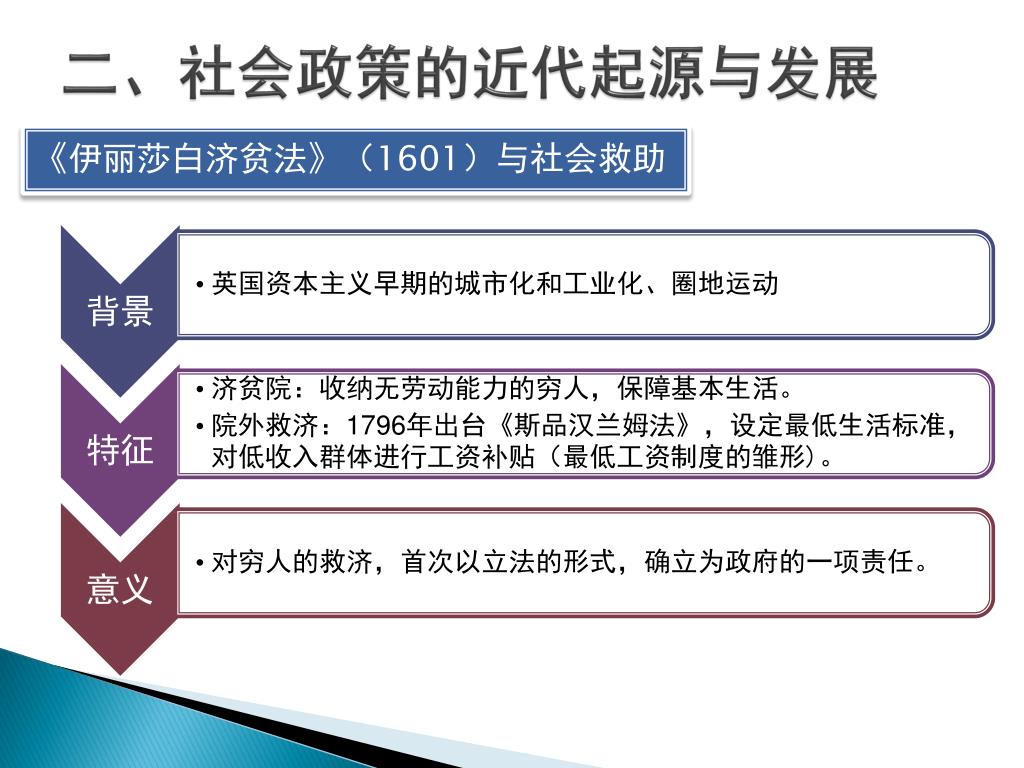 二、社会政策的近代起源与发展

《伊丽莎白济贫法》（1601）与社会救助

背景

• 英国资本主义早期的城市化和工业化、圈地运动

特征

• 济贫院：收纳无劳动能力的穷人，保障基本生活。
• 院外救济：1796年出台《斯品汉兰姆法》，设定最低生活标准，对低收入群体进行工资补贴（最低工资制度的雏形）。

意义

• 对穷人的救济，首次以立法的形式，确立为政府的一项责任。